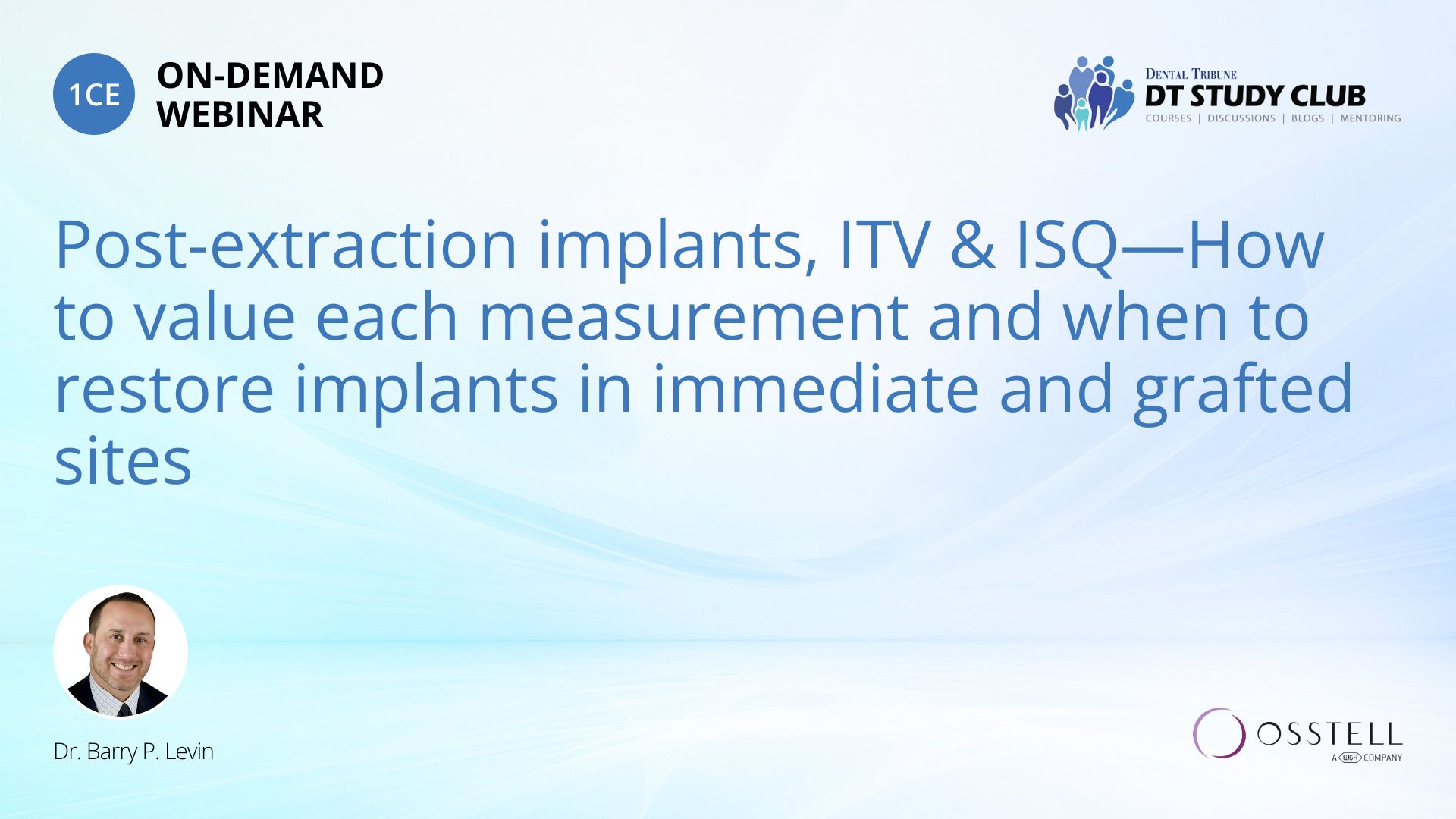 1CE ON-DEMAND WEBINAR

DENTAL TRIBUNE
DT STUDY CLUB
COURSES | DISCUSSIONS | BLOGS | MENTORING

Post-extraction implants, ITV & ISQ—How to value each measurement and when to restore implants in immediate and grafted sites

Dr. Barry P. Levin

OSSTELL
A W&H COMPANY